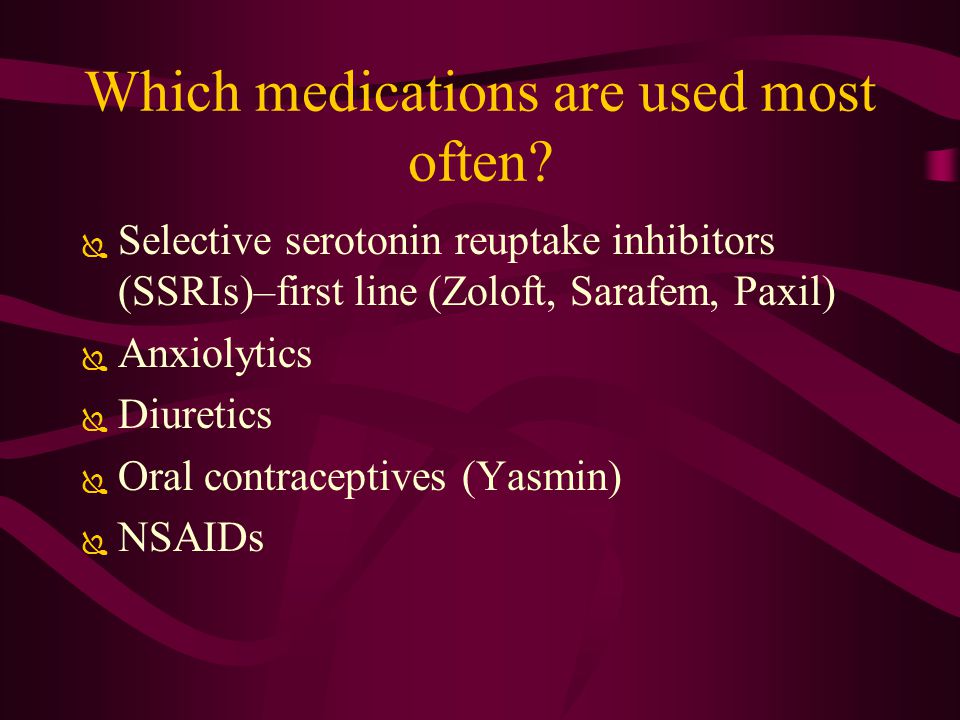 Which medications are used most often?

Selective serotonin reuptake inhibitors (SSRIs)–first line (Zoloft, Sarafem, Paxil)

Anxiolytics

Diuretics

Oral contraceptives (Yasmin)

NSAIDs